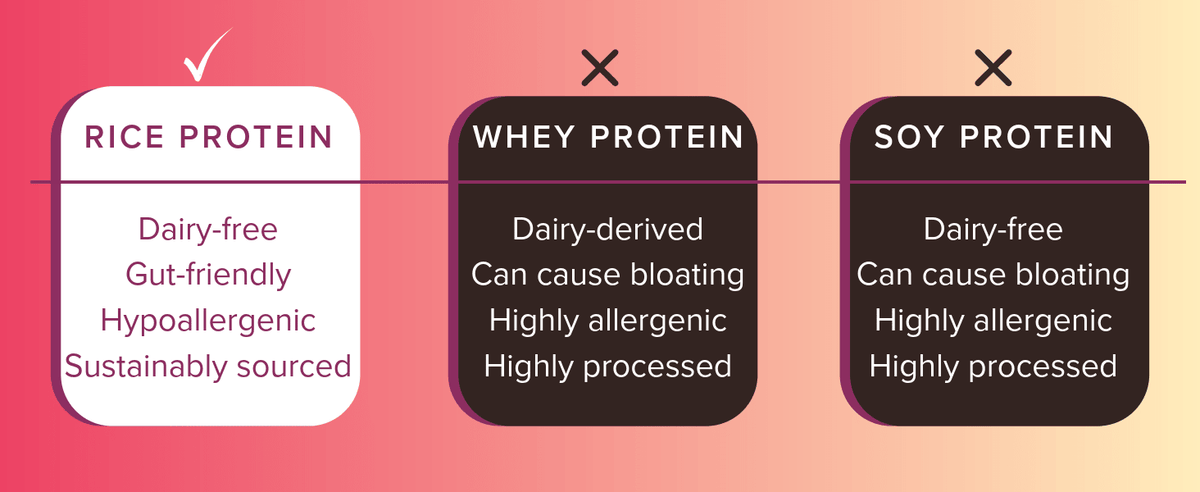 RICE PROTEIN

Dairy-free
Gut-friendly
Hypoallergenic
Sustainably sourced

WHEY PROTEIN

Dairy-derived
Can cause bloating
Highly allergenic
Highly processed

SOY PROTEIN

Dairy-free
Can cause bloating
Highly allergenic
Highly processed